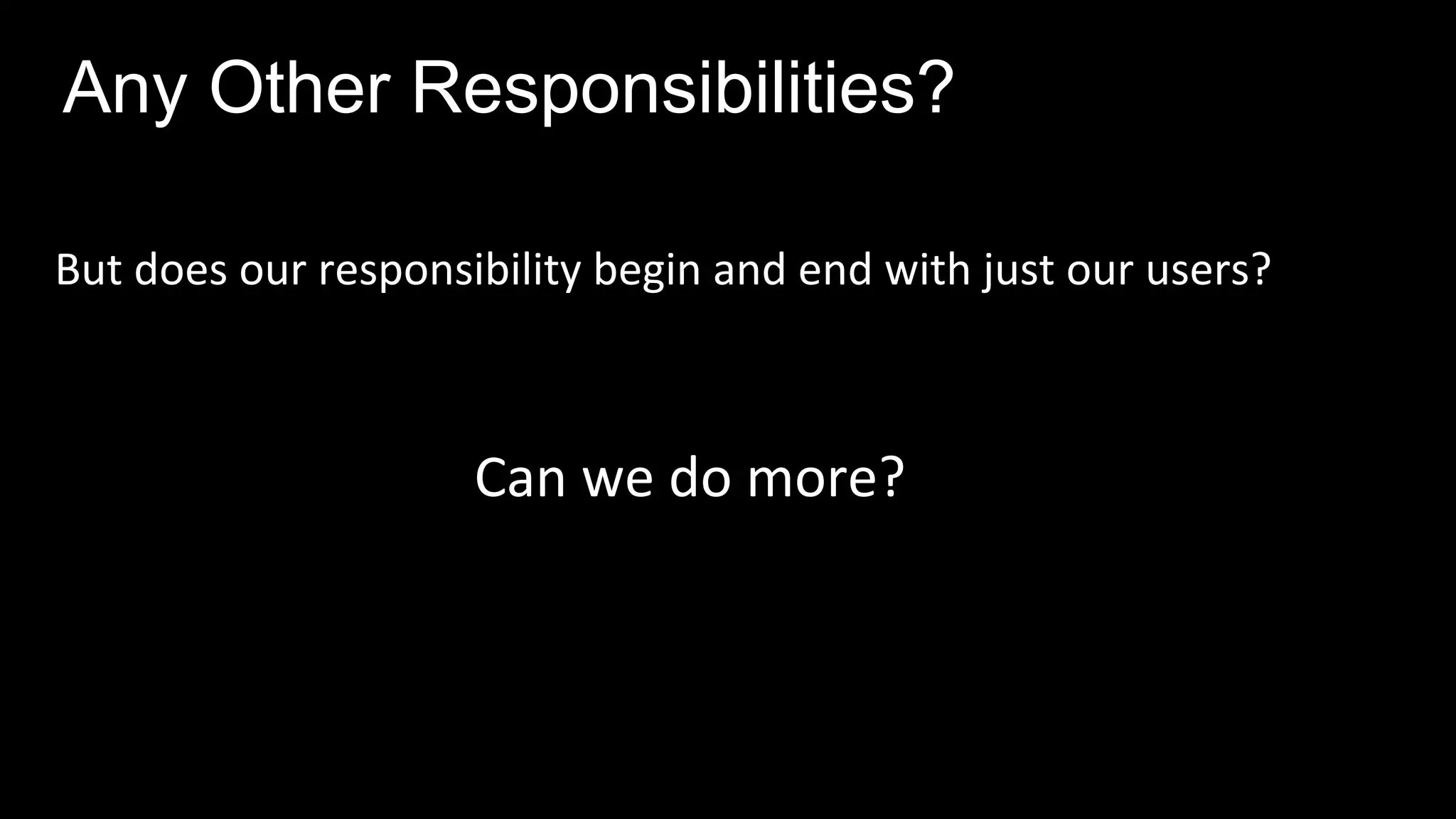 Any Other Responsibilities?

But does our responsibility begin and end with just our users?

Can we do more?